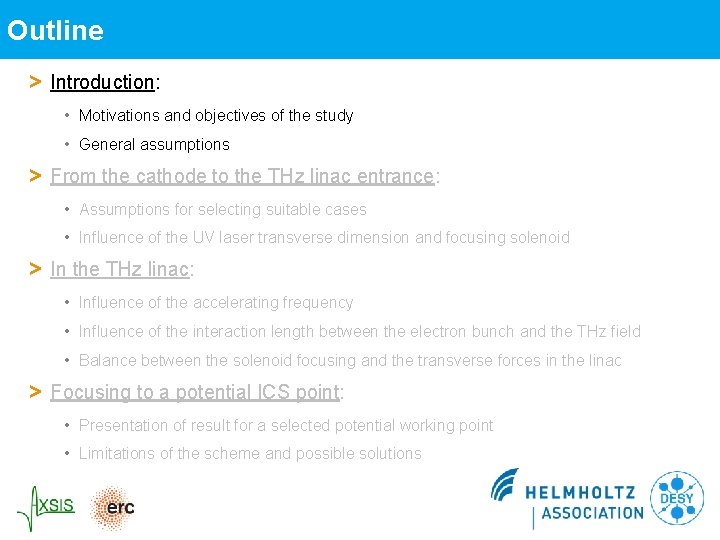 Outline

> Introduction:

• Motivations and objectives of the study

• General assumptions

> From the cathode to the THz linac entrance:

• Assumptions for selecting suitable cases

• Influence of the UV laser transverse dimension and focusing solenoid

> In the THz linac:

• Influence of the accelerating frequency

• Influence of the interaction length between the electron bunch and the THz field

• Balance between the solenoid focusing and the transverse forces in the linac

> Focusing to a potential ICS point:

• Presentation of result for a selected potential working point

• Limitations of the scheme and possible solutions

AXSIS erc HELMHOLTZ ASSOCIATION DESY